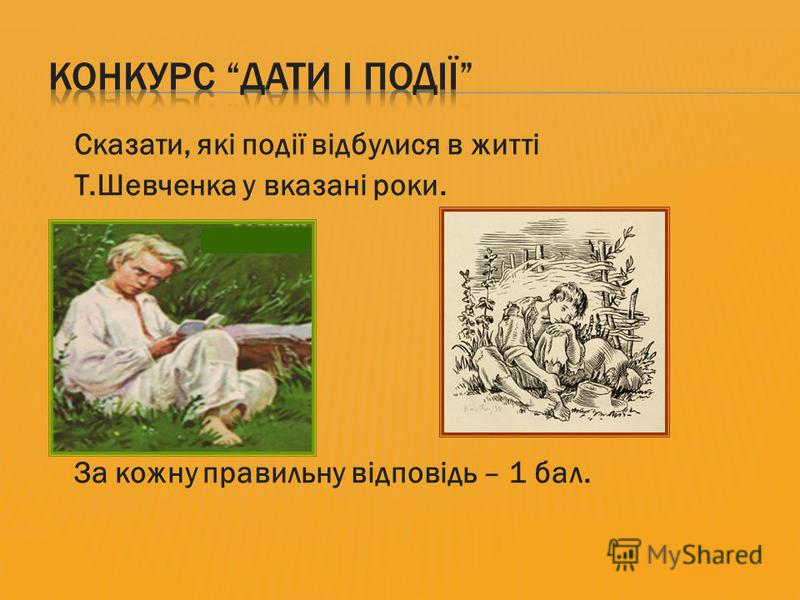 КОНКУРС "ДАТИ І ПОДІЇ"

Сказати, які події відбулися в житті Т.Шевченка у вказані роки.

За кожну правильну відповідь – 1 бал.

MyShared